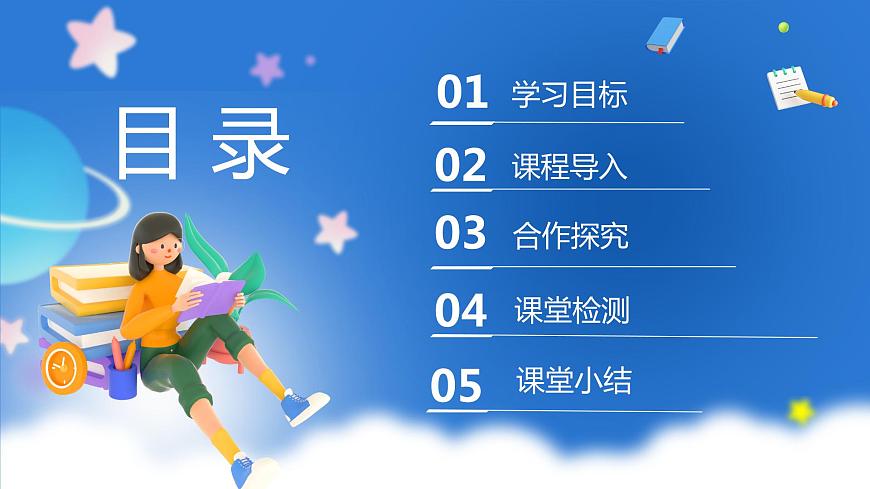 目录

01 学习目标

02 课程导入

03 合作探究

04 课堂检测

05 课堂小结